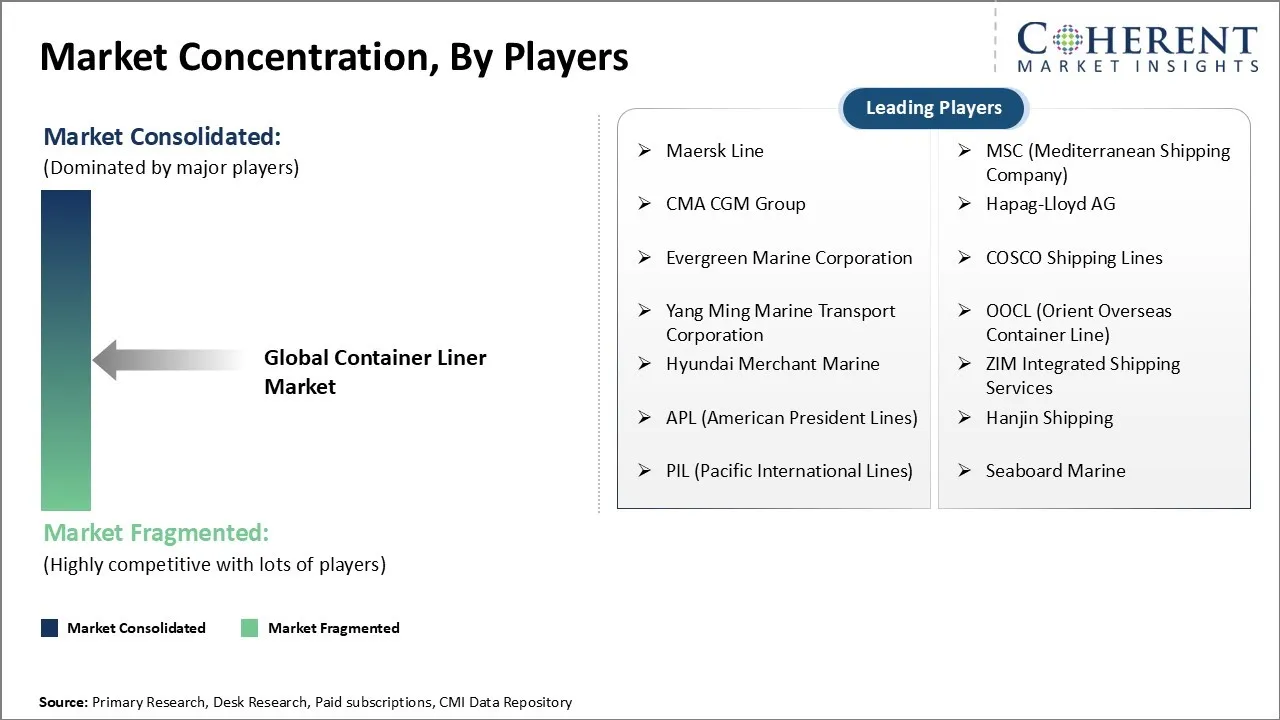 Market Concentration, By Players

COHERENT
MARKET INSIGHTS

Market Consolidated:
(Dominated by major players)

Global Container Liner Market

Market Fragmented:
(Highly competitive with lots of players)

Market Consolidated
Market Fragmented

Leading Players

➢ Maersk Line
➢ CMA CGM Group
➢ Evergreen Marine Corporation
➢ Yang Ming Marine Transport Corporation
➢ Hyundai Merchant Marine
➢ APL (American President Lines)
➢ PIL (Pacific International Lines)

➢ MSC (Mediterranean Shipping Company)
➢ Hapag-Lloyd AG
➢ COSCO Shipping Lines
➢ OOCL (Orient Overseas Container Line)
➢ ZIM Integrated Shipping Services
➢ Hanjin Shipping
➢ Seaboard Marine

Source: Primary Research, Desk Research, Paid subscriptions, CMI Data Repository